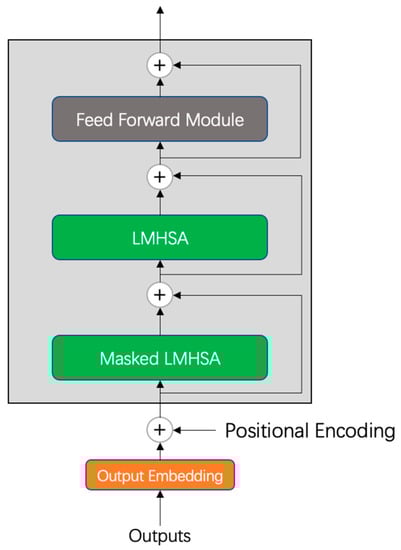 +

Feed Forward Module

+

LMHSA

+

Masked LMHSA

+

Positional Encoding

Output Embedding

Outputs